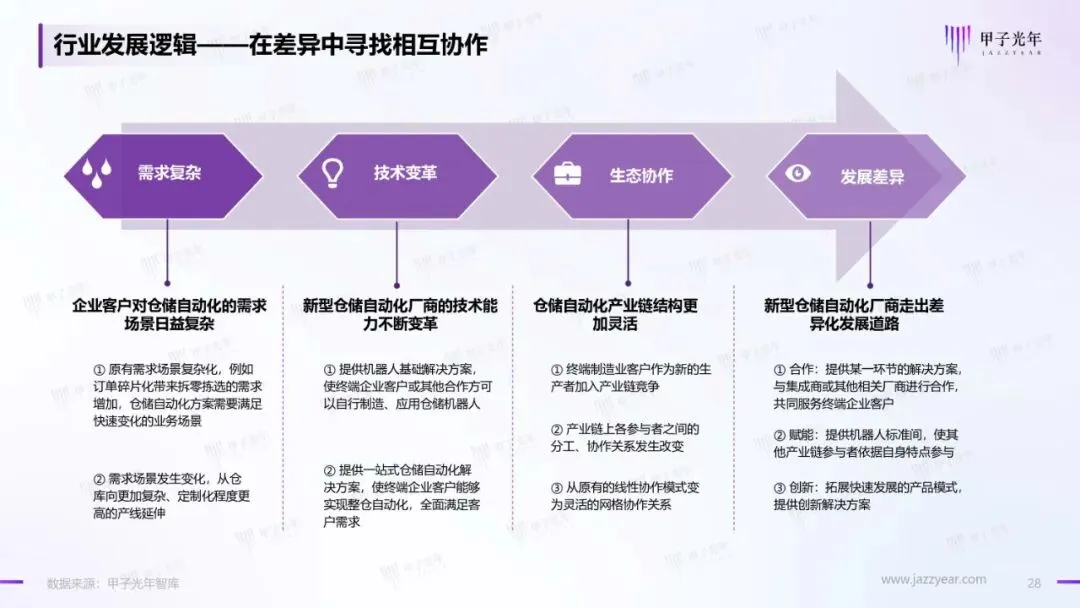 行业发展逻辑——在差异中寻找相互协作

甲子光年
JAZZYEAR

需求复杂

技术变革

生态协作

发展差异

企业客户对仓储自动化的需求场景日益复杂

① 原有需求场景复杂化，例如订单碎片化带来拆零拣选的需求增加，仓储自动化方案需要满足快速变化的业务场景

② 需求场景发生变化，从仓库向更加复杂、定制化程度更高的产线延伸

新型仓储自动化厂商的技术能力不断变革

① 提供机器人基础解决方案，使终端企业客户或其他合作方可以自行制造、应用仓储机器人

② 提供一站式仓储自动化解决方案，使终端企业客户能够实现整仓自动化，全面满足客户需求

仓储自动化产业链结构更加灵活

① 终端制造业客户作为新的生产者加入产业链竞争

② 产业链上各参与者之间的分工、协作关系发生改变

③ 从原有的线性协作模式变为灵活的网格协作关系

新型仓储自动化厂商走出差异化发展道路

① 合作：提供某一环节的解决方案，与集成商或其他相关厂商进行合作，共同服务终端企业客户

② 赋能：提供机器人标准间，使其他产业链参与者依据自身特点参与

③ 创新：拓展快速发展的产品模式，提供创新解决方案

数据来源：甲子光年智库

www.jazzyear.com

28